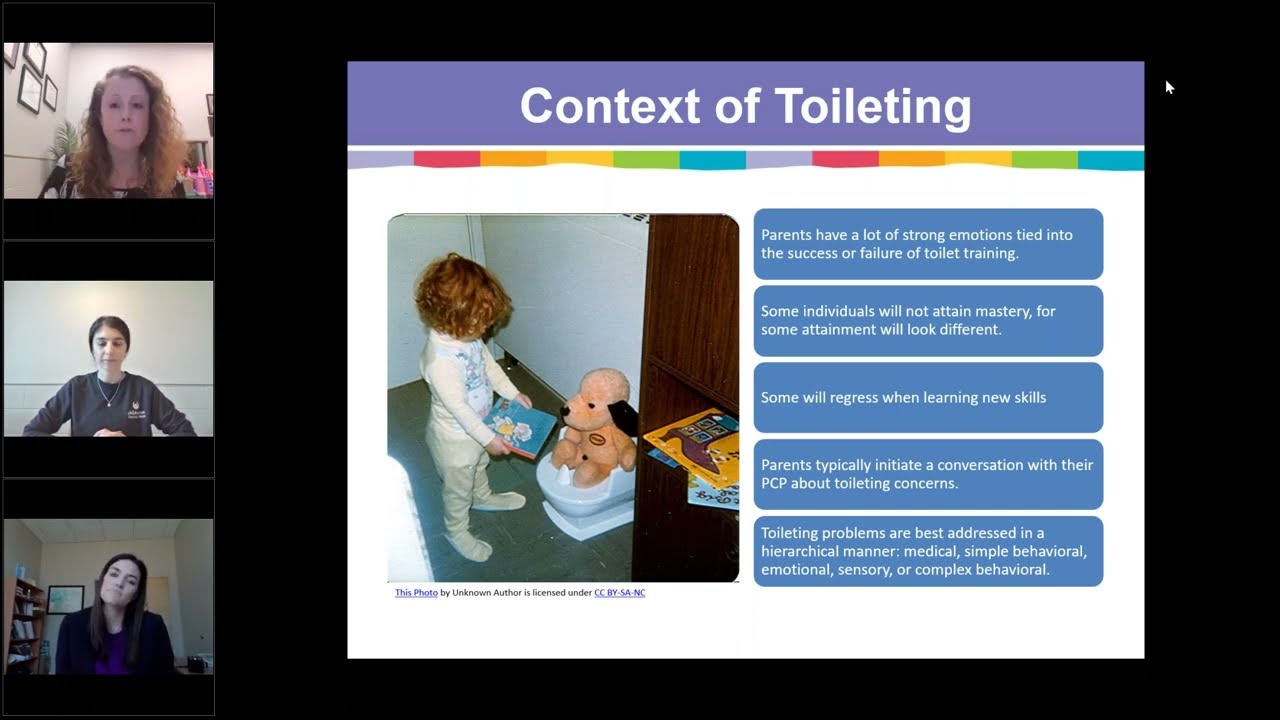 Context of Toileting

Parents have a lot of strong emotions tied into the success or failure of toilet training.

Some individuals will not attain mastery, for some attainment will look different.

Some will regress when learning new skills

Parents typically initiate a conversation with their PCP about toileting concerns.

Toileting problems are best addressed in a hierarchical manner: medical, simple behavioral, emotional, sensory, or complex behavioral.

This Photo by Unknown Author is licensed under CC BY-SA-NC